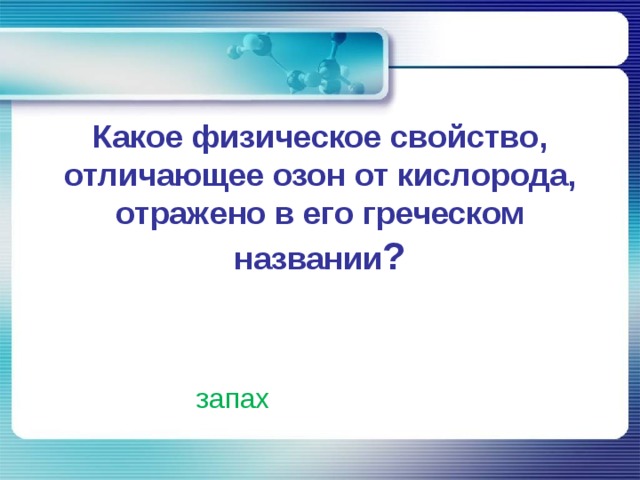 Какое физическое свойство, отличающее озон от кислорода, отражено в его греческом названии?

запах